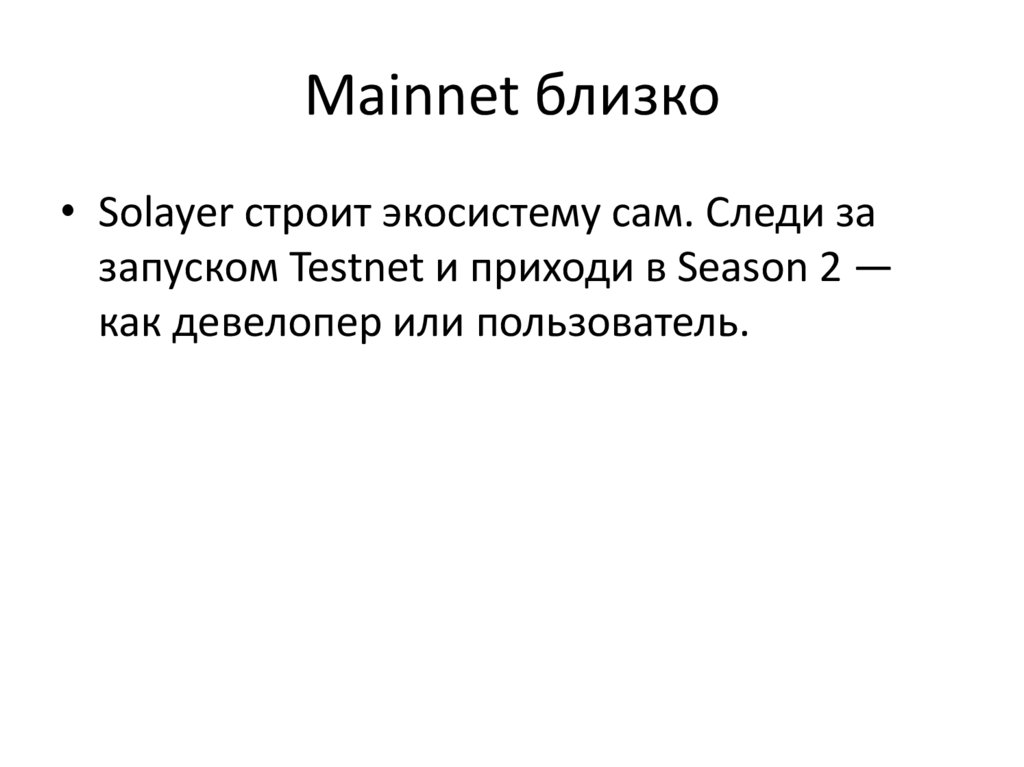 Mainnet близко

• Solayer строит экосистему сам. Следи за запуском Testnet и приходи в Season 2 — как девелопер или пользователь.